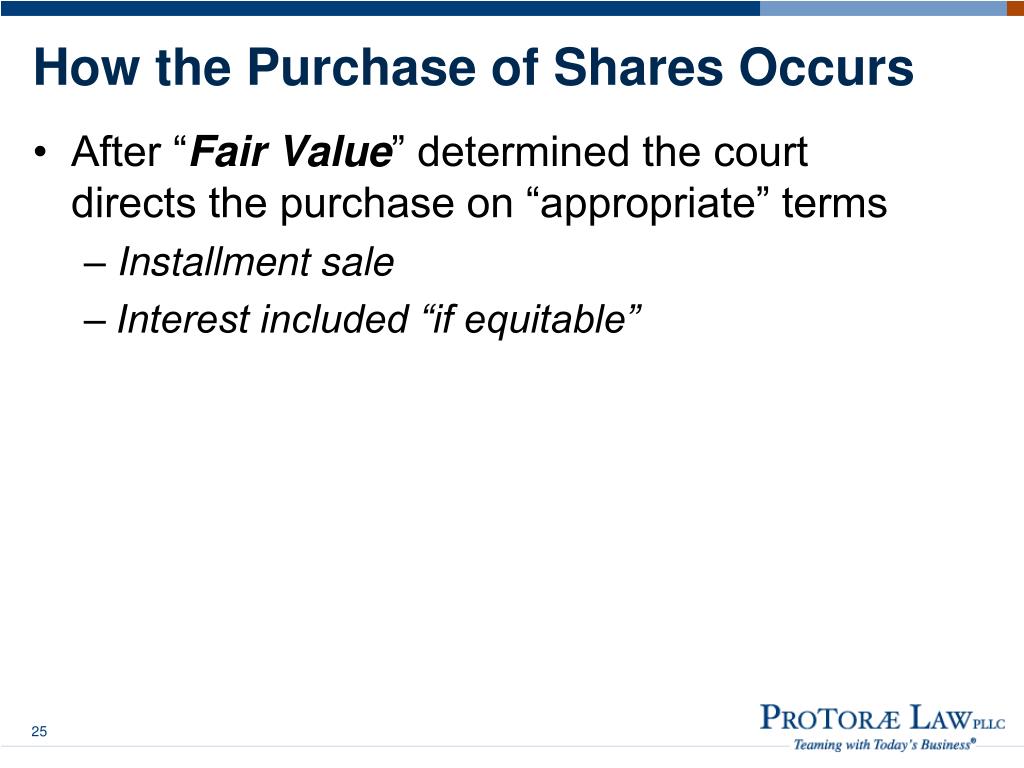 How the Purchase of Shares Occurs

• After “Fair Value” determined the court directs the purchase on “appropriate” terms
– Installment sale
– Interest included “if equitable”

25

PROTORÆ LAW PLLC
Teaming with Today's Business®